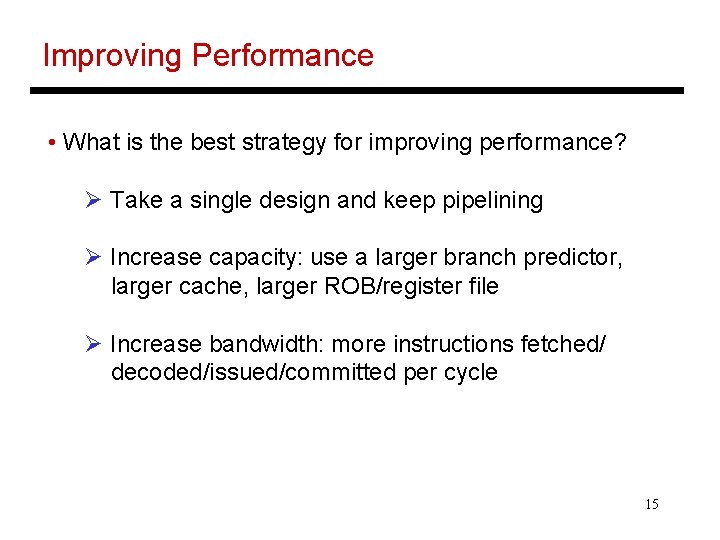 Improving Performance

• What is the best strategy for improving performance?

➢ Take a single design and keep pipelining

➢ Increase capacity: use a larger branch predictor, larger cache, larger ROB/register file

➢ Increase bandwidth: more instructions fetched/ decoded/issued/committed per cycle

15